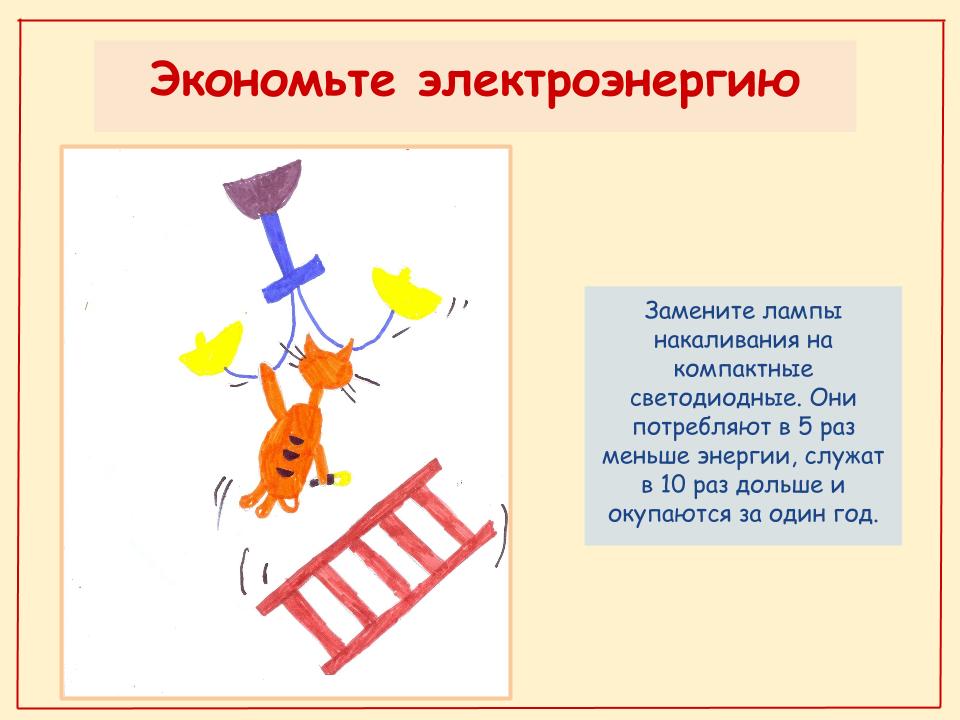 Экономьте электроэнергию

Замените лампы накаливания на компактные светодиодные. Они потребляют в 5 раз меньше энергии, служат в 10 раз дольше и окупаются за один год.